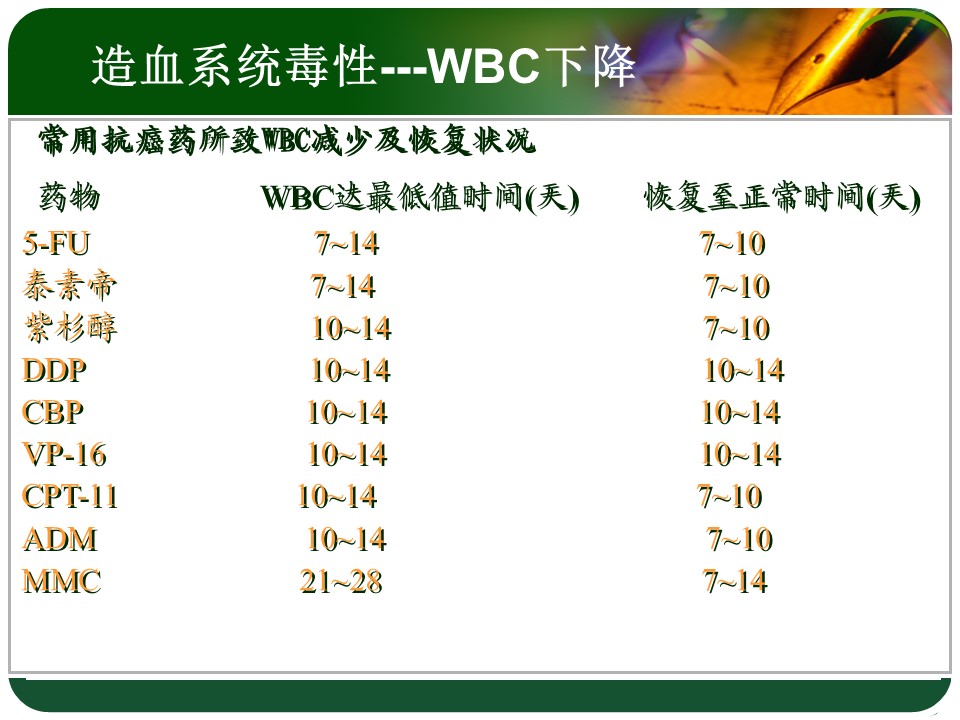 造血系统毒性---WBC下降

常用抗癌药所致WBC减少及恢复状况

| 药物 | WBC达最低值时间(天) | 恢复至正常时间(天) |
|---|---|---|
| 5-FU | 7~14 | 7~10 |
| 泰素帝 | 7~14 | 7~10 |
| 紫杉醇 | 10~14 | 7~10 |
| DDP | 10~14 | 10~14 |
| CBP | 10~14 | 10~14 |
| VP-16 | 10~14 | 10~14 |
| CPT-11 | 10~14 | 7~10 |
| ADM | 10~14 | 7~10 |
| MMC | 21~28 | 7~14 |